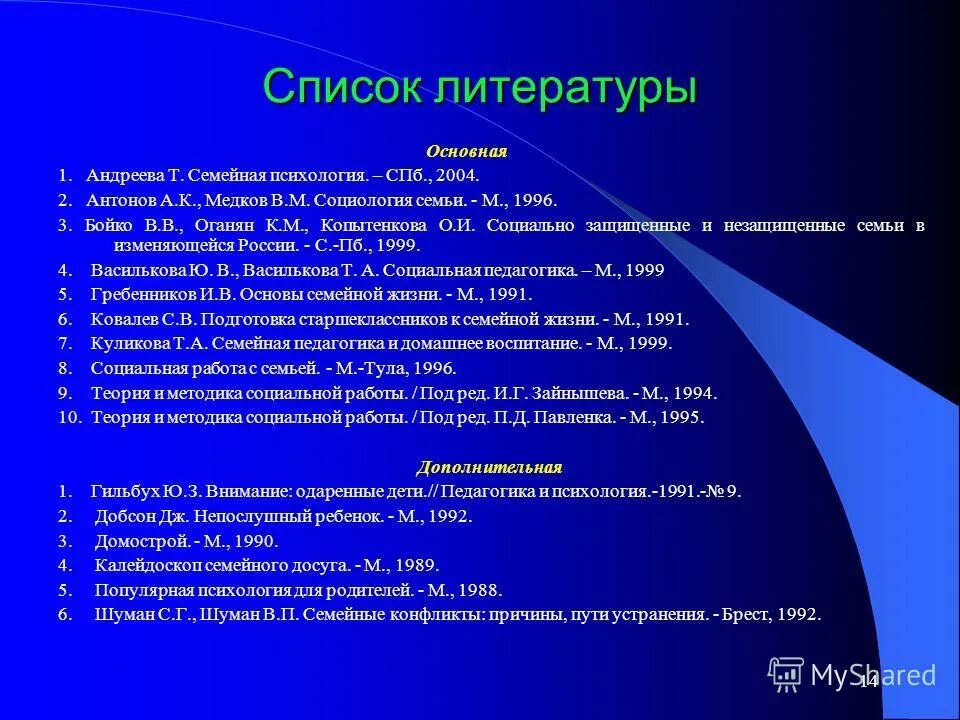 Список литературы

Основная

1. Андреева Т. Семейная психология. – СПб., 2004.

2. Антонов А.К., Медков В.М. Социология семьи. - М., 1996.

3. Бойко В.В., Оганян К.М., Копытенкова О.И. Социально защищенные и незащищенные семьи в изменяющейся России. - С.-Пб., 1999.

4. Василькова Ю. В., Василькова Т. А. Социальная педагогика. – М., 1999

5. Гребенников И.В. Основы семейной жизни. - М., 1991.

6. Ковалев С.В. Подготовка старшеклассников к семейной жизни. - М., 1991.

7. Куликова Т.А. Семейная педагогика и домашнее воспитание. - М., 1999.

8. Социальная работа с семьей. - М.-Тула, 1996.

9. Теория и методика социальной работы. / Под ред. И.Г. Зайнышева. - М., 1994.

10. Теория и методика социальной работы. / Под ред. П.Д. Павленка. - М., 1995.

Дополнительная

1. Гильбух Ю.З. Внимание: одаренные дети.// Педагогика и психология.-1991.-№ 9.

2. Добсон Дж. Непослушный ребенок. - М., 1992.

3. Домострой. - М., 1990.

4. Калейдоскоп семейного досуга. - М., 1989.

5. Популярная психология для родителей. - М., 1988.

6. Шуман С.Г., Шуман В.П. Семейные конфликты: причины, пути устранения. - Брест, 1992.

MyShared

14